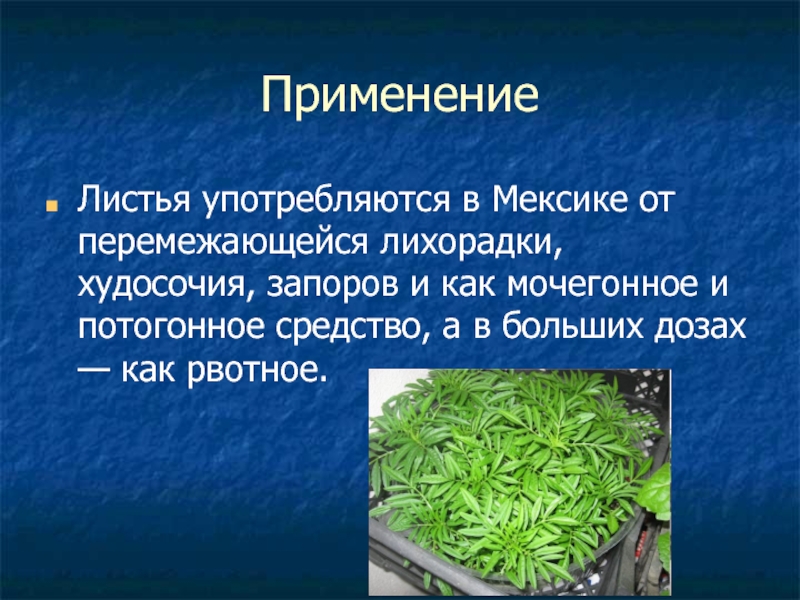 Применение

Листья употребляются в Мексике от перемежающейся лихорадки, худосочия, запоров и как мочегонное и потогонное средство, а в больших дозах — как рвотное.